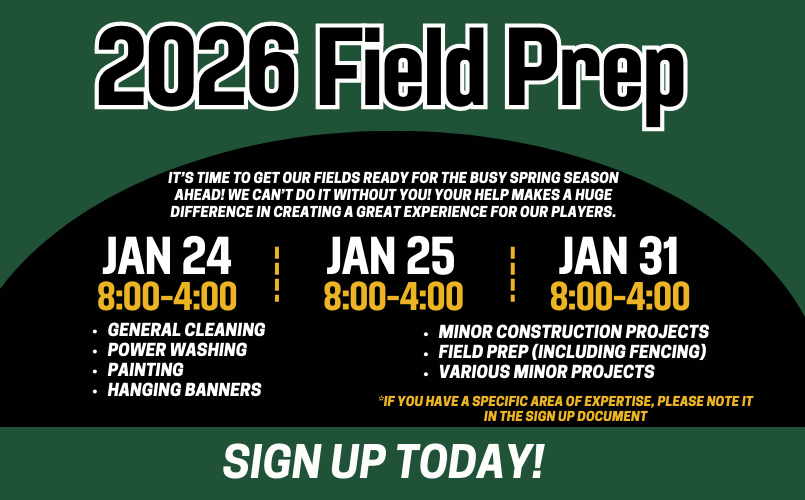 2026 Field Prep

IT'S TIME TO GET OUR FIELDS READY FOR THE BUSY SPRING SEASON AHEAD! WE CAN'T DO IT WITHOUT YOU! YOUR HELP MAKES A HUGE DIFFERENCE IN CREATING A GREAT EXPERIENCE FOR OUR PLAYERS.

JAN 24
8:00-4:00

JAN 25
8:00-4:00

JAN 31
8:00-4:00

- GENERAL CLEANING
- POWER WASHING
- PAINTING
- HANGING BANNERS

- MINOR CONSTRUCTION PROJECTS
- FIELD PREP (INCLUDING FENCING)
- VARIOUS MINOR PROJECTS

*IF YOU HAVE A SPECIFIC AREA OF EXPERTISE, PLEASE NOTE IT IN THE SIGN UP DOCUMENT

SIGN UP TODAY!